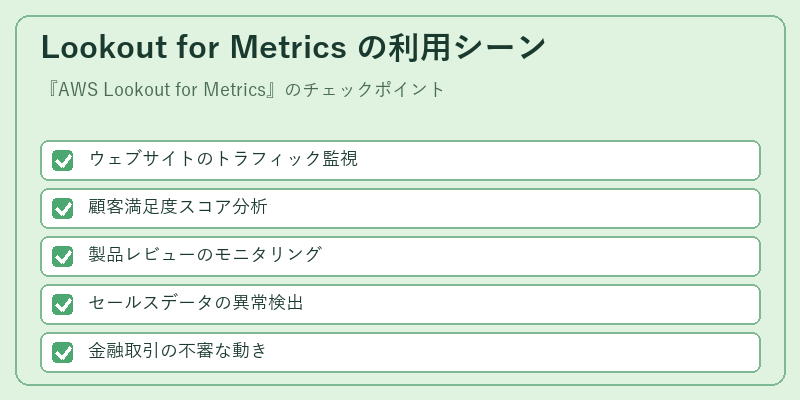 Lookout for Metrics の利用シーン

『AWS Lookout for Metrics』のチェックポイント

ウェブサイトのトラフィック監視

顧客満足度スコア分析

製品レビューのモニタリング

セールスデータの異常検出

金融取引の不審な動き